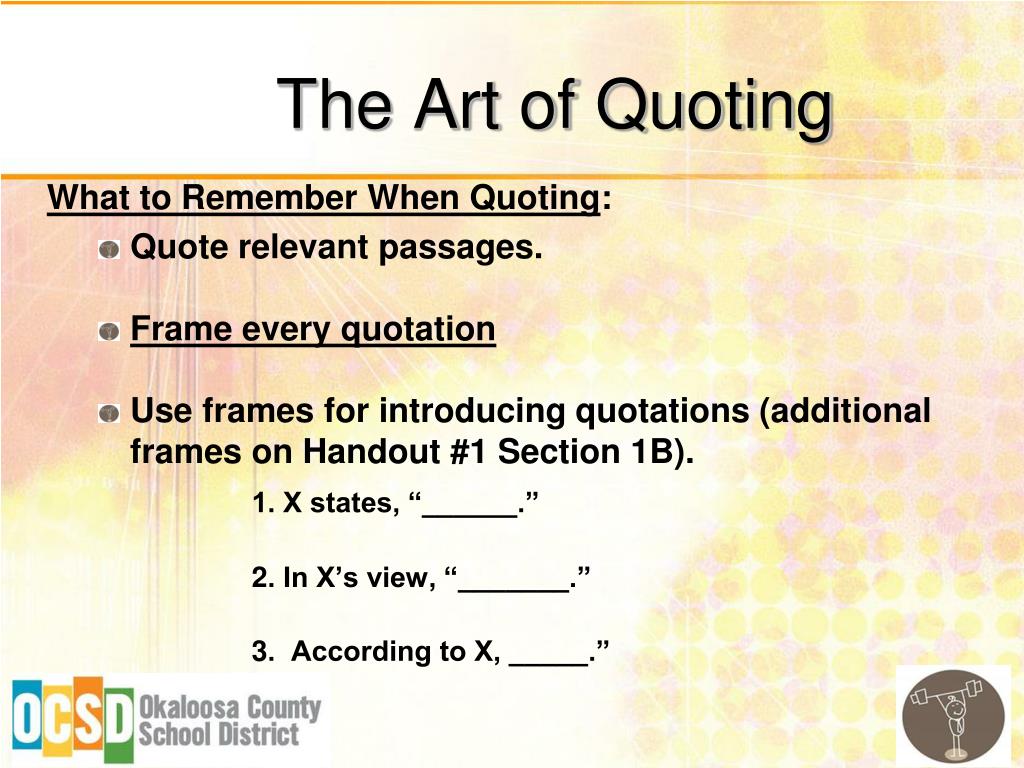 The Art of Quoting

What to Remember When Quoting:

Quote relevant passages.

Frame every quotation

Use frames for introducing quotations (additional frames on Handout #1 Section 1B).

1. X states, “______.”

2. In X’s view, “_______.”

3. According to X, _____.”

OCSD Okaloosa County School District